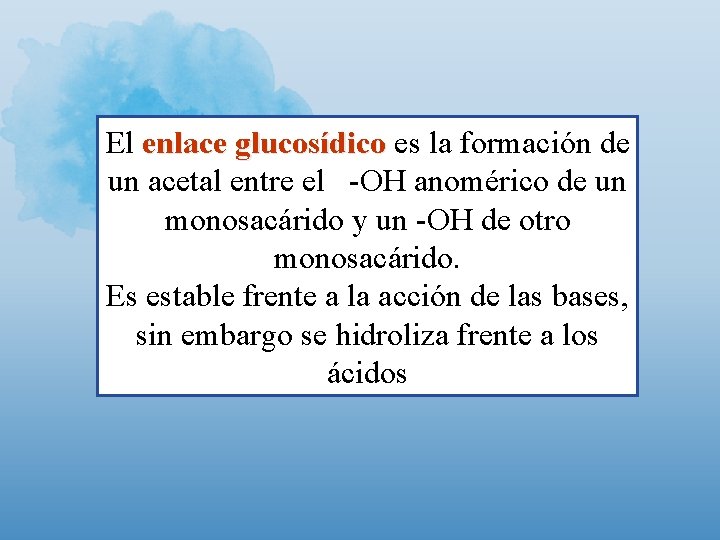 El enlace glucosídico es la formación de un acetal entre el -OH anomérico de un monosacárido y un -OH de otro monosacárido.
Es estable frente a la acción de las bases, sin embargo se hidroliza frente a los ácidos